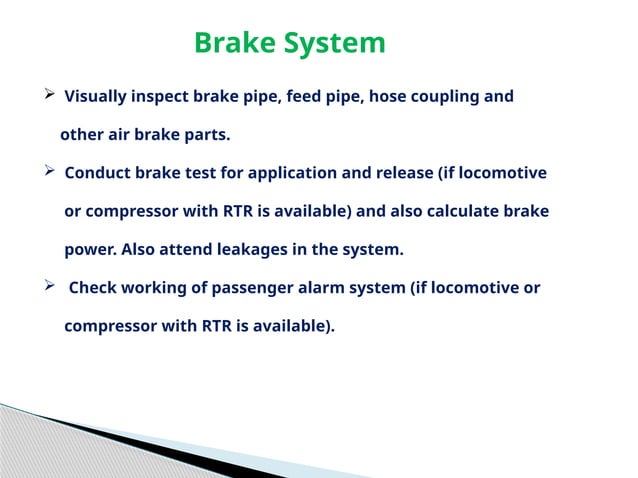 Brake System

➢ Visually inspect brake pipe, feed pipe, hose coupling and other air brake parts.

➢ Conduct brake test for application and release (if locomotive or compressor with RTR is available) and also calculate brake power. Also attend leakages in the system.

➢ Check working of passenger alarm system (if locomotive or compressor with RTR is available).